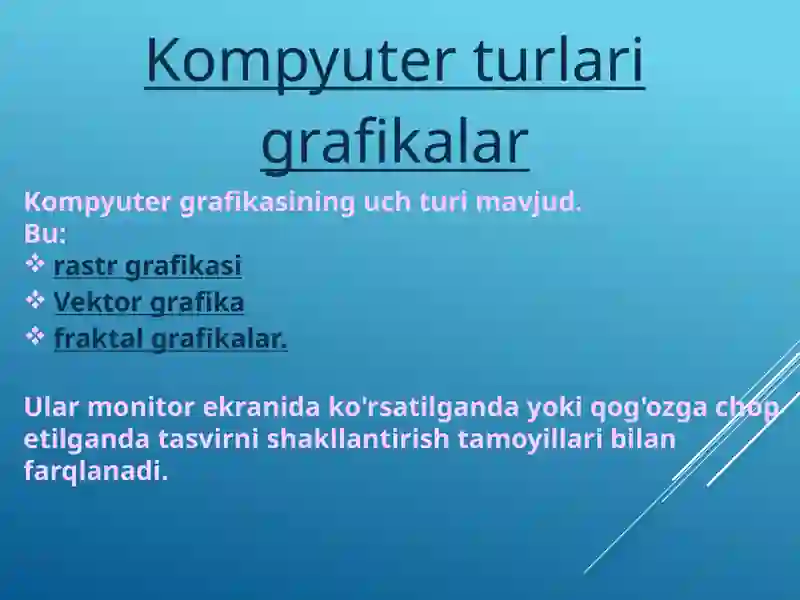 Kompyuter turlari grafikalar

Kompyuter grafikasining uch turi mavjud.
Bu:
❖ rastr grafikasi
❖ Vektor grafika
❖ fraktal grafikalar.

Ular monitor ekranida ko'rsatilganda yoki qog'ozga chop etilganda tasvirni shakllantirish tamoyillari bilan farqlanadi.